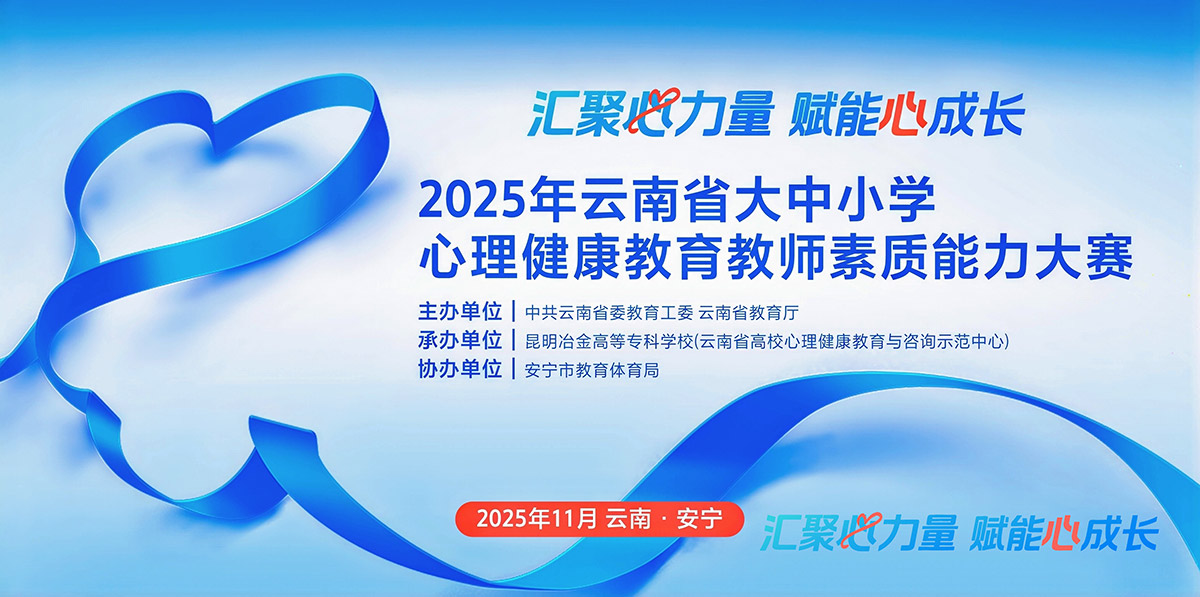 汇聚心力量 赋能心成长

2025年云南省大中小学
心理健康教育教师素质能力大赛

主办单位 | 中共云南省委教育工委 云南省教育厅
承办单位 | 昆明冶金高等专科学校(云南省高校心理健康教育与咨询示范中心)
协办单位 | 安宁市教育体育局

2025年11月 云南 · 安宁

汇聚心力量 赋能心成长